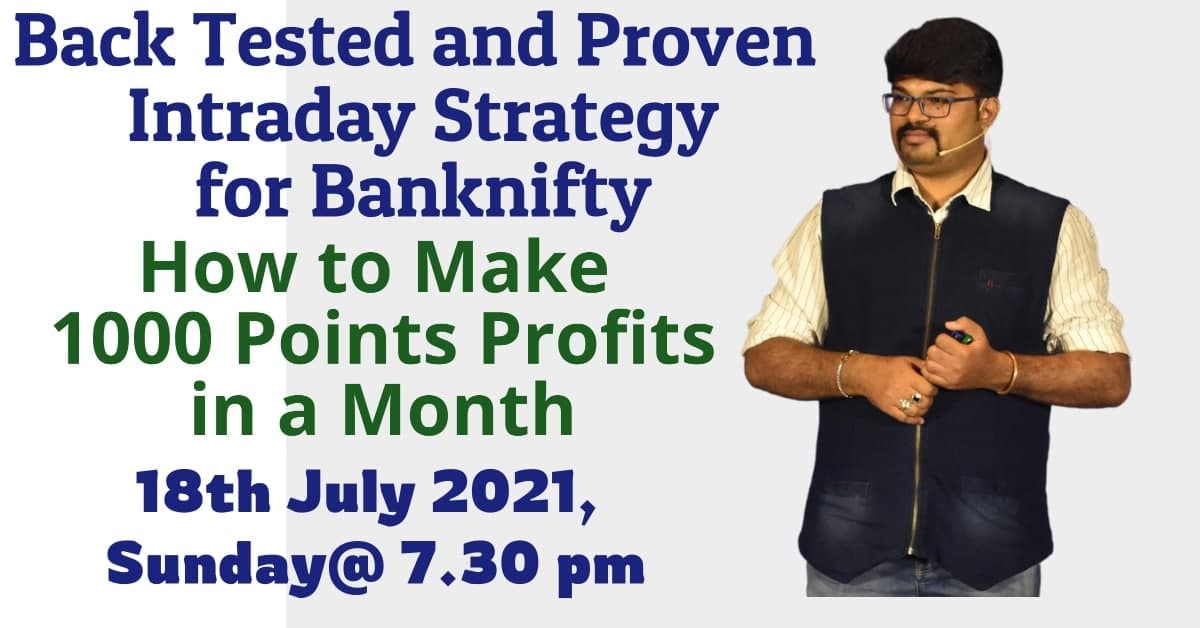 Back Tested and Proven Intraday Strategy for Banknifty

How to Make 1000 Points Profits in a Month

18th July 2021, Sunday@ 7.30 pm